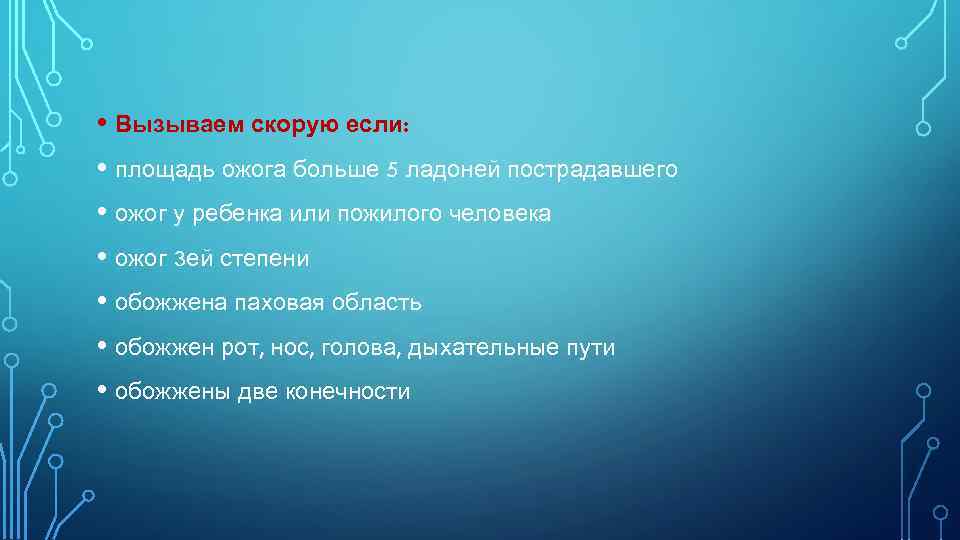 • Вызываем скорую если:

• площадь ожога больше 5 ладоней пострадавшего

• ожог у ребенка или пожилого человека

• ожог 3ей степени

• обожжена паховая область

• обожжен рот, нос, голова, дыхательные пути

• обожжены две конечности